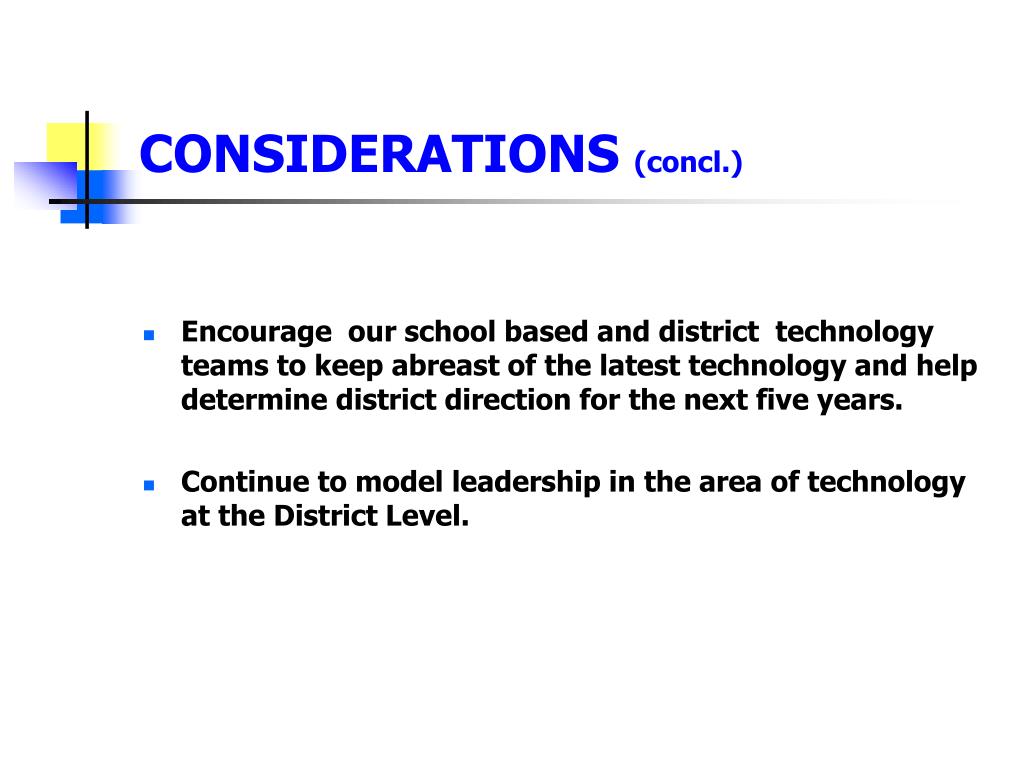 CONSIDERATIONS (concl.)

- Encourage our school based and district technology teams to keep abreast of the latest technology and help determine district direction for the next five years.

- Continue to model leadership in the area of technology at the District Level.